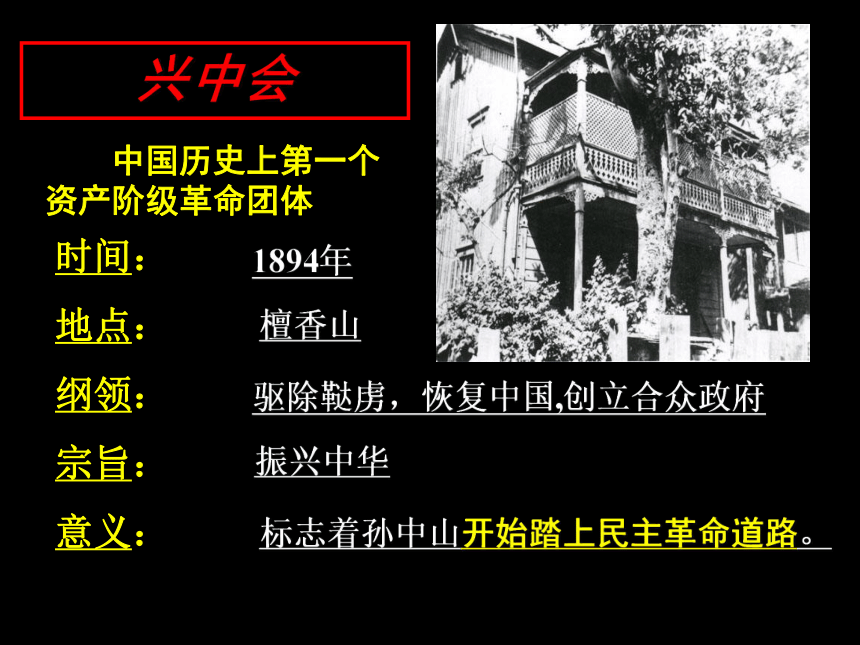 兴中会

中国历史上第一个资产阶级革命团体

时间： 1894年

地点： 檀香山

纲领： 驱除鞑虏，恢复中国,创立合众政府

宗旨： 振兴中华

意义： 标志着孙中山开始踏上民主革命道路。